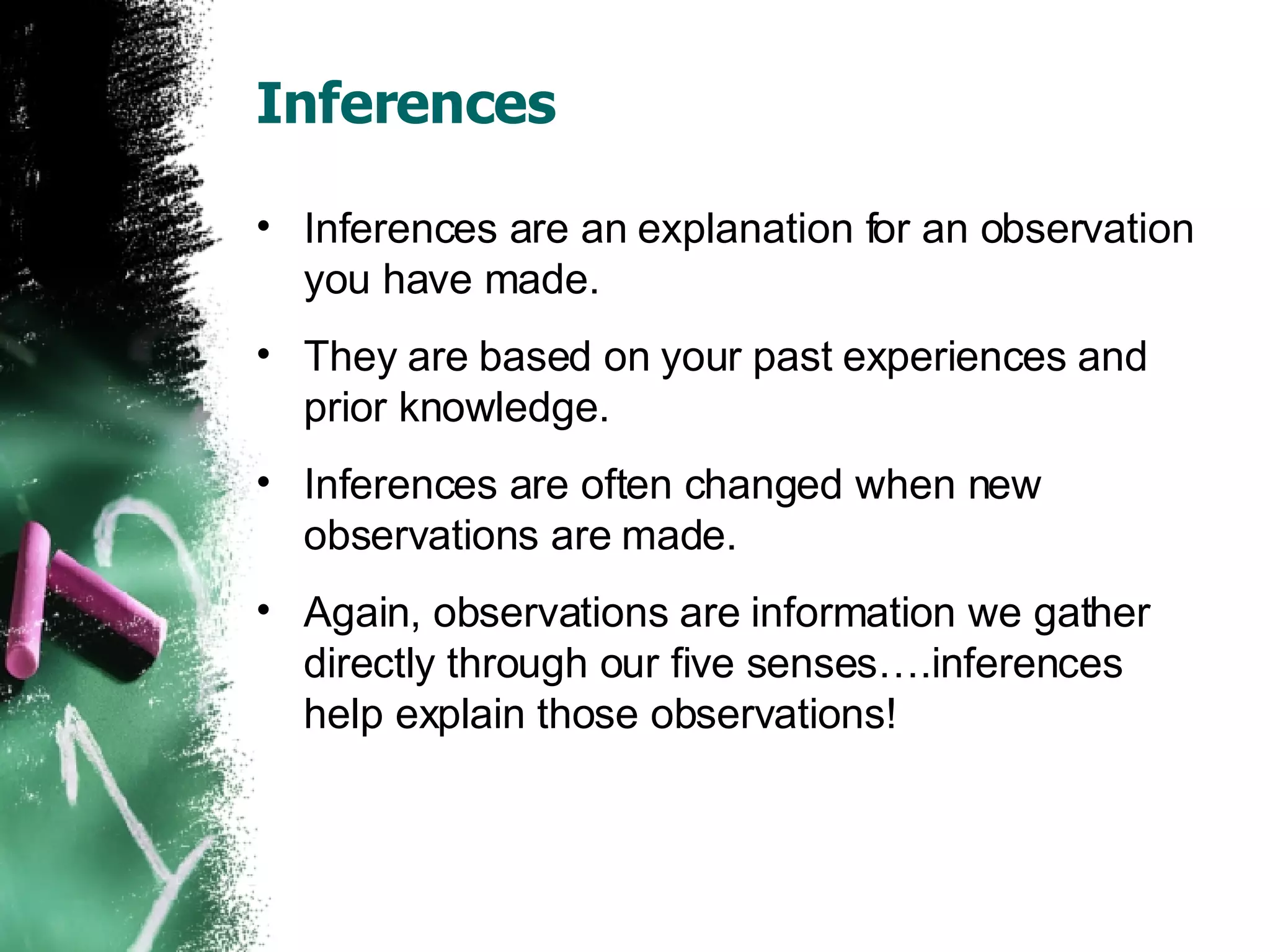 Inferences

• Inferences are an explanation for an observation you have made.

• They are based on your past experiences and prior knowledge.

• Inferences are often changed when new observations are made.

• Again, observations are information we gather directly through our five senses….inferences help explain those observations!